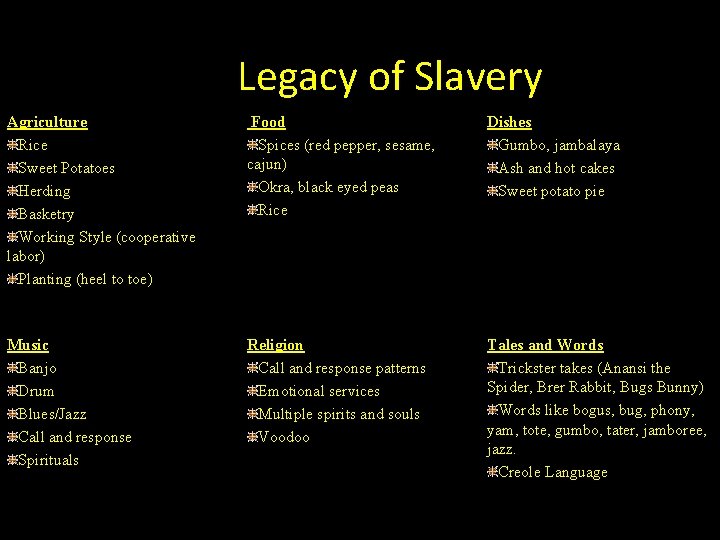 Legacy of Slavery

Agriculture
Rice
Sweet Potatoes
Herding
Basketry
Working Style (cooperative labor)
Planting (heel to toe)

Food
Spices (red pepper, sesame, cajun)
Okra, black eyed peas
Rice

Dishes
Gumbo, jambalaya
Ash and hot cakes
Sweet potato pie

Music
Banjo
Drum
Blues/Jazz
Call and response
Spirituals

Religion
Call and response patterns
Emotional services
Multiple spirits and souls
Voodoo

Tales and Words
Trickster takes (Anansi the Spider, Brer Rabbit, Bugs Bunny)
Words like bogus, bug, phony, yam, tote, gumbo, tater, jamboree, jazz.
Creole Language